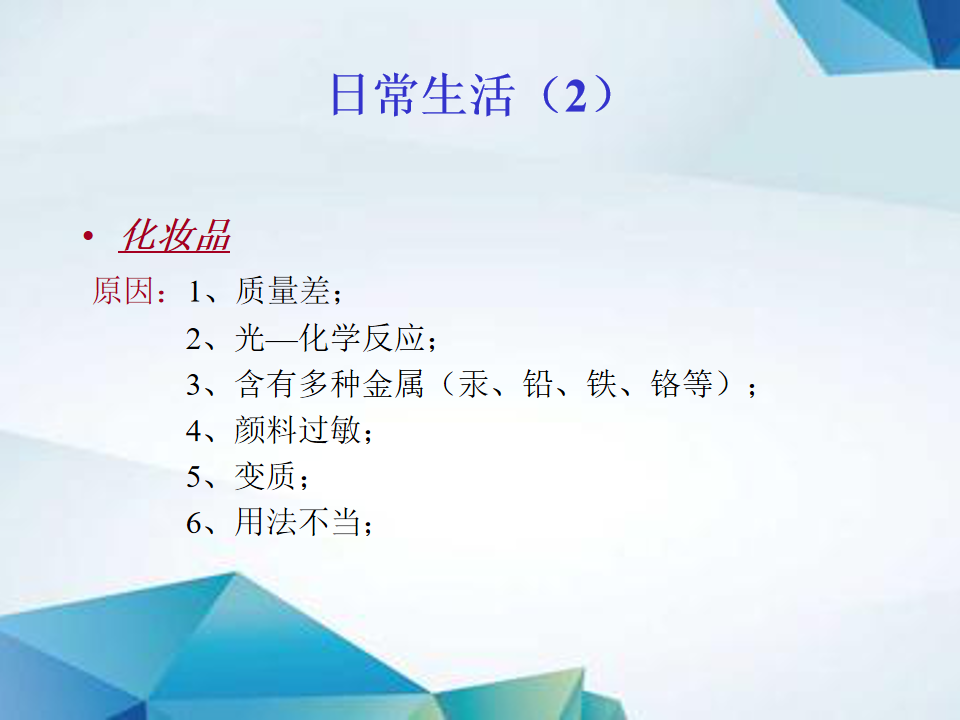 日常生活（2）

• 化妆品

原因：1、质量差；
2、光—化学反应；
3、含有多种金属（汞、铅、铁、铬等）；
4、颜料过敏；
5、变质；
6、用法不当；